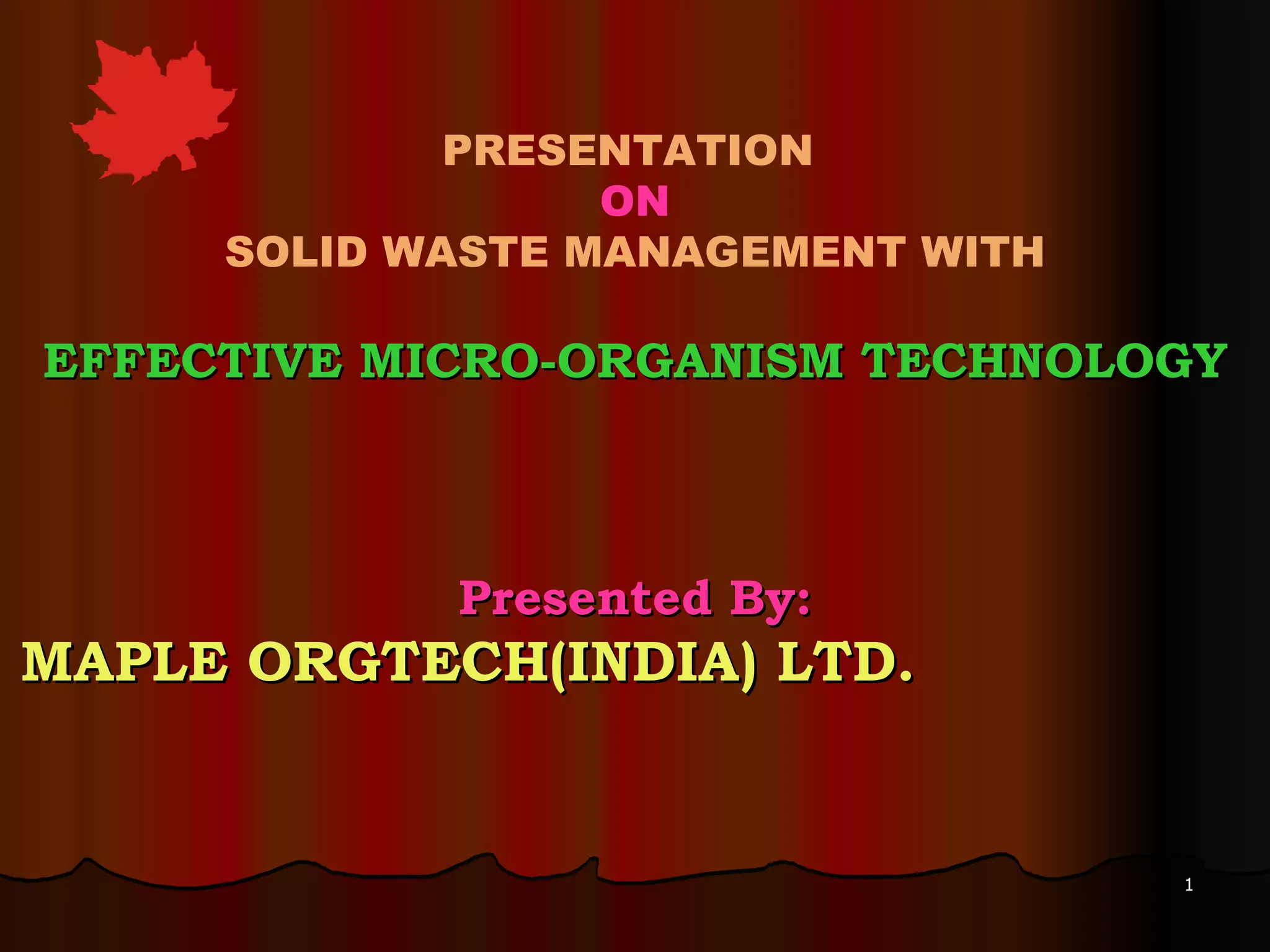 PRESENTATION
ON
SOLID WASTE MANAGEMENT WITH

EFFECTIVE MICRO-ORGANISM TECHNOLOGY

Presented By:
MAPLE ORGTECH(INDIA) LTD.

1